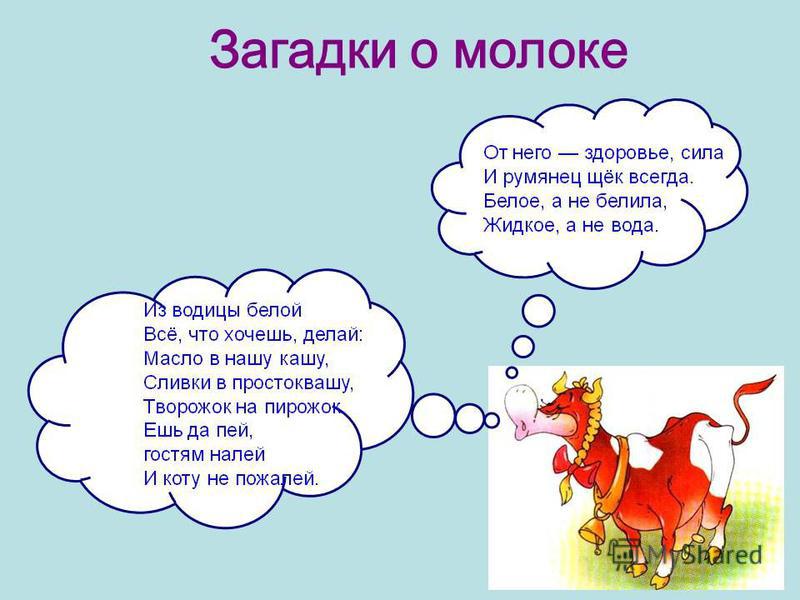 Загадки о молоке

От него — здоровье, сила
И румянец щёк всегда.
Белое, а не белила,
Жидкое, а не вода.

Из водицы белой
Всё, что хочешь, делай:
Масло в нашу кашу,
Сливки в простоквашу,
Творожок на пирожок.
Ешь да пей,
гостям налей
И коту не пожалей.

MyShared